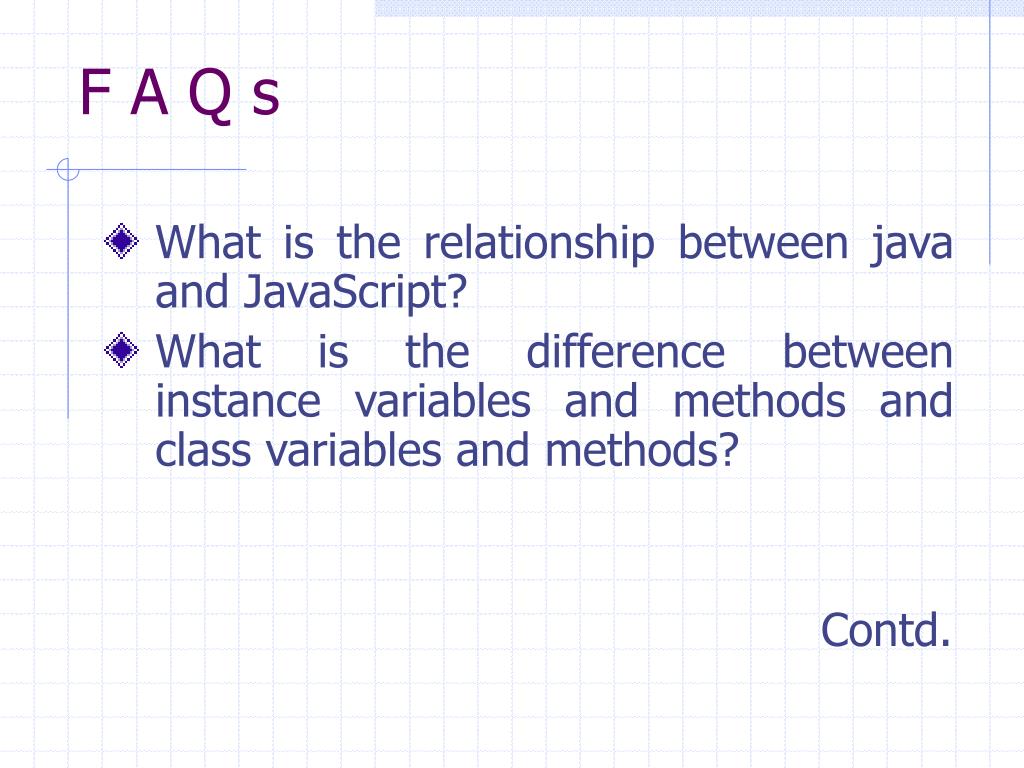 F A Q s

What is the relationship between java and JavaScript?

What is the difference between instance variables and methods and class variables and methods?

Contd.